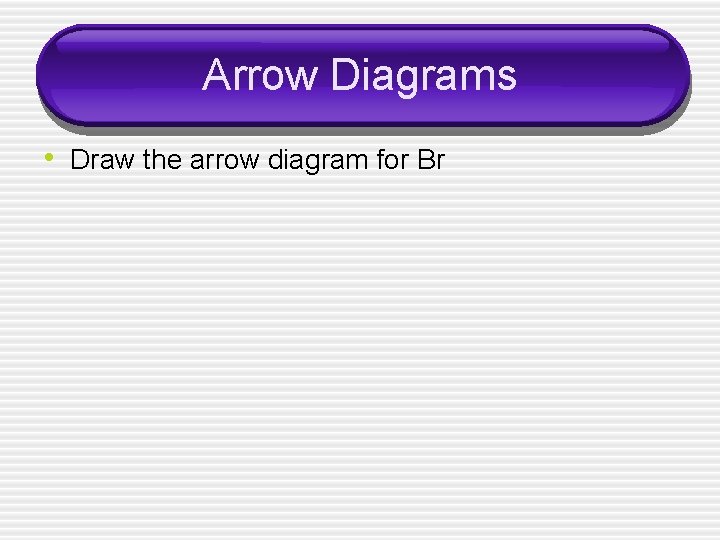 Arrow Diagrams

• Draw the arrow diagram for Br